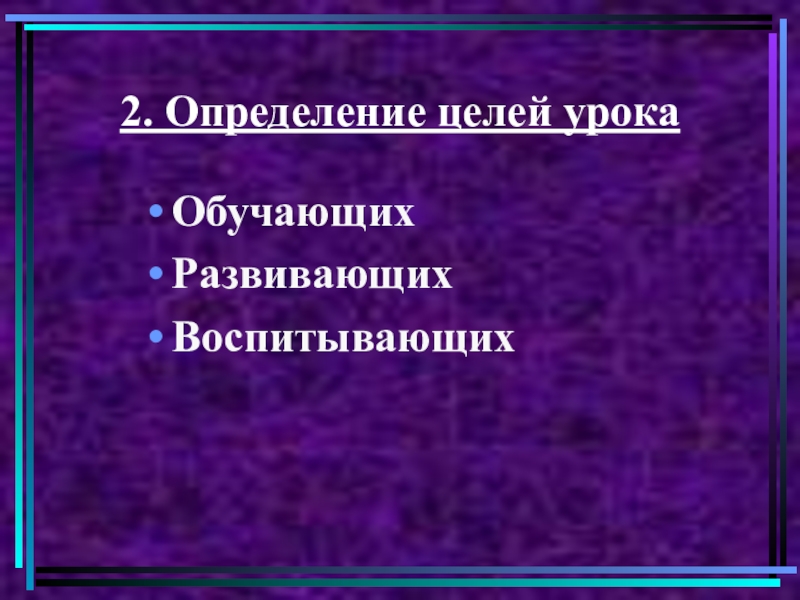 2. Определение целей урока

• Обучающих
• Развивающих
• Воспитывающих